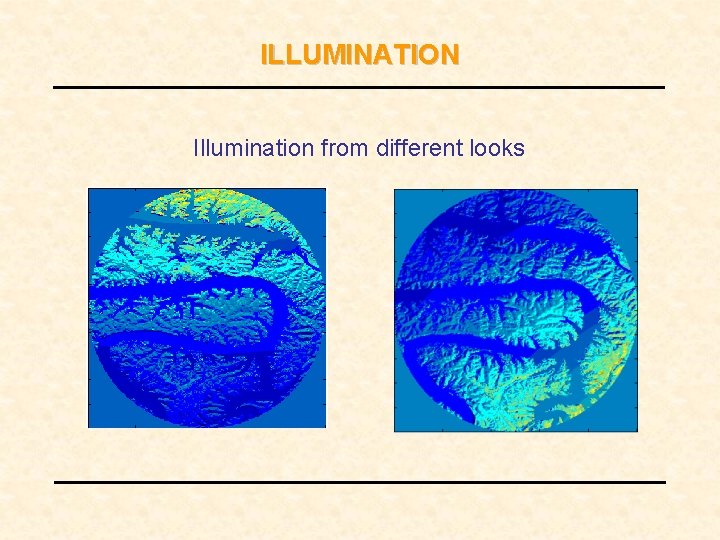 ILLUMINATION

Illumination from different looks